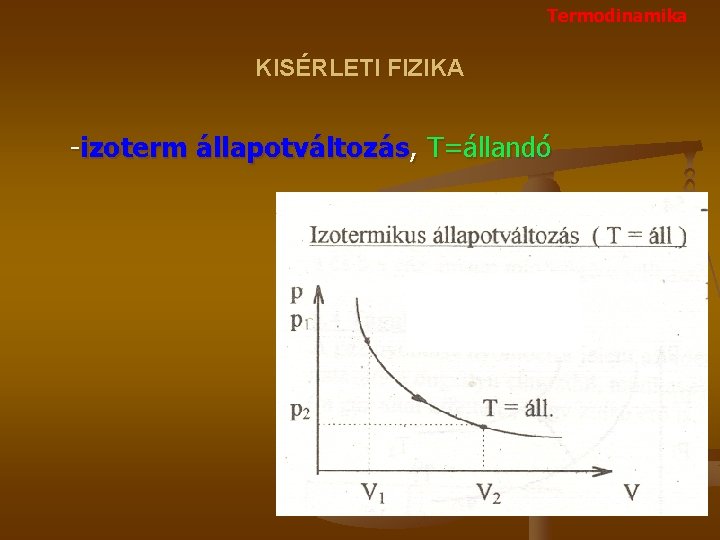 Termodinamika

KISÉRLETI FIZIKA

-izoterm állapotváltozás, T=állandó

Izotermikus állapotváltozás ( T = áll )

p

$p_1$

$p_2$

T = áll.

$V_1$

$V_2$

V